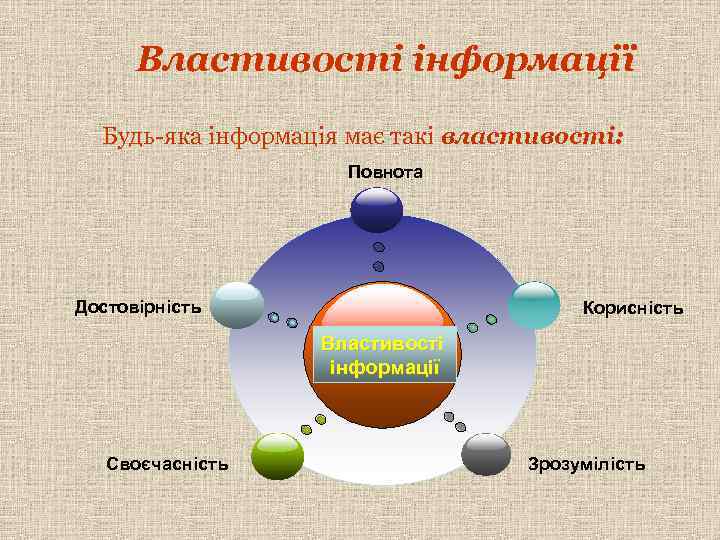 Властивості інформації

Будь-яка інформація має такі властивості:

Повнота

Достовірність

Корисність

Властивості інформації

Своєчасність

Зрозумілість